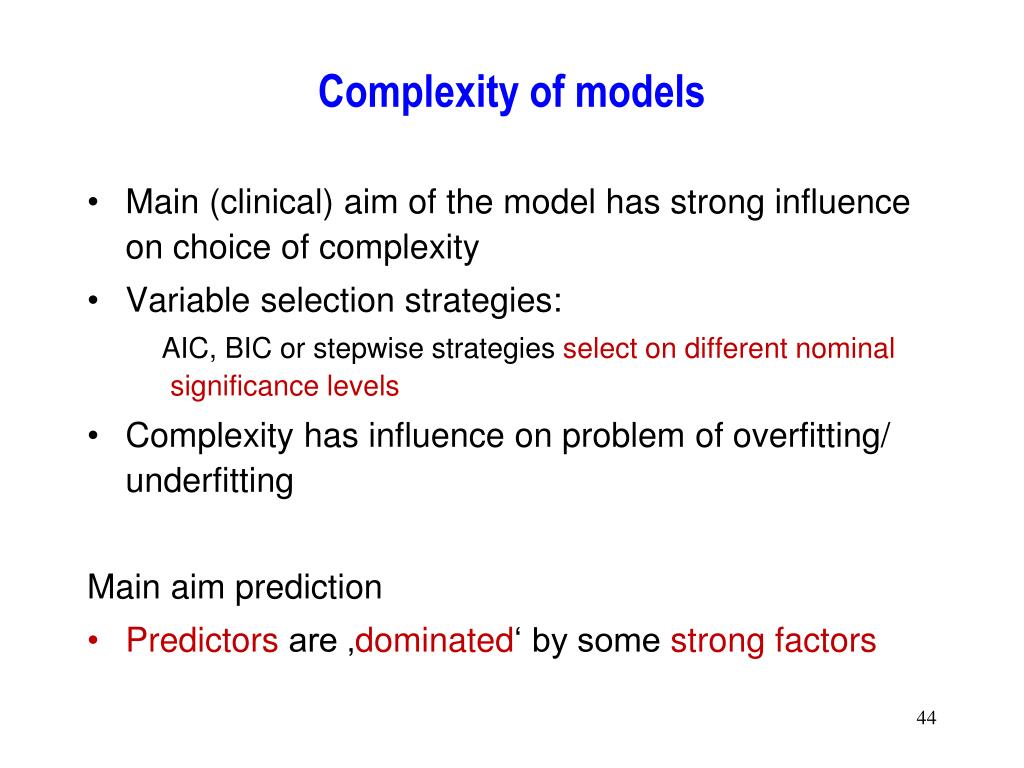 Complexity of models

• Main (clinical) aim of the model has strong influence on choice of complexity
• Variable selection strategies:
AIC, BIC or stepwise strategies select on different nominal significance levels
• Complexity has influence on problem of overfitting/ underfitting

Main aim prediction
• Predictors are ‚dominated‘ by some strong factors

44